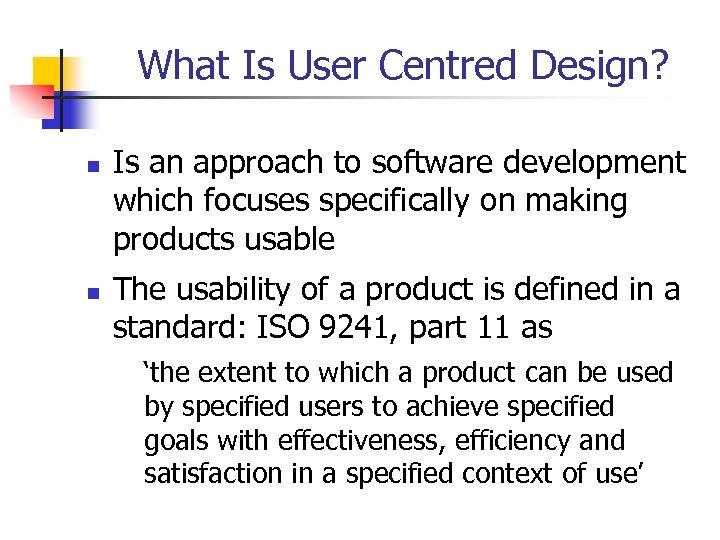 What Is User Centred Design?

- Is an approach to software development which focuses specifically on making products usable
- The usability of a product is defined in a standard: ISO 9241, part 11 as

‘the extent to which a product can be used by specified users to achieve specified goals with effectiveness, efficiency and satisfaction in a specified context of use’